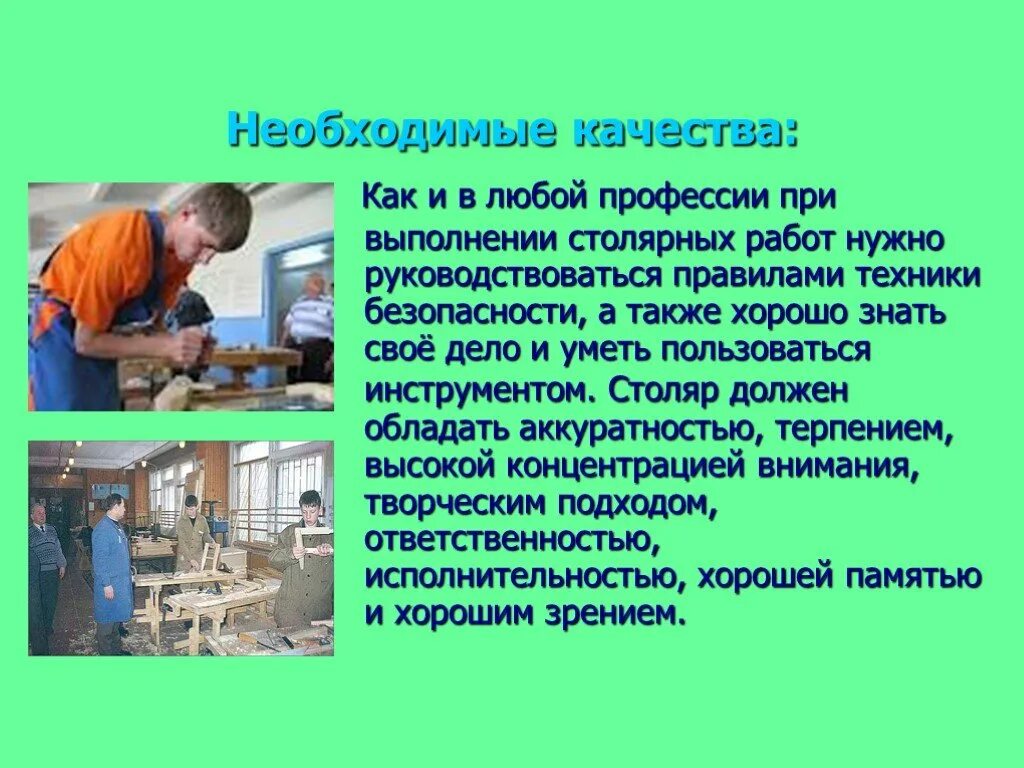 Необходимые качества:

Как и в любой профессии при выполнении столярных работ нужно руководствоваться правилами техники безопасности, а также хорошо знать своё дело и уметь пользоваться инструментом. Столяр должен обладать аккуратностью, терпением, высокой концентрацией внимания, творческим подходом, ответственностью, исполнительностью, хорошей памятью и хорошим зрением.